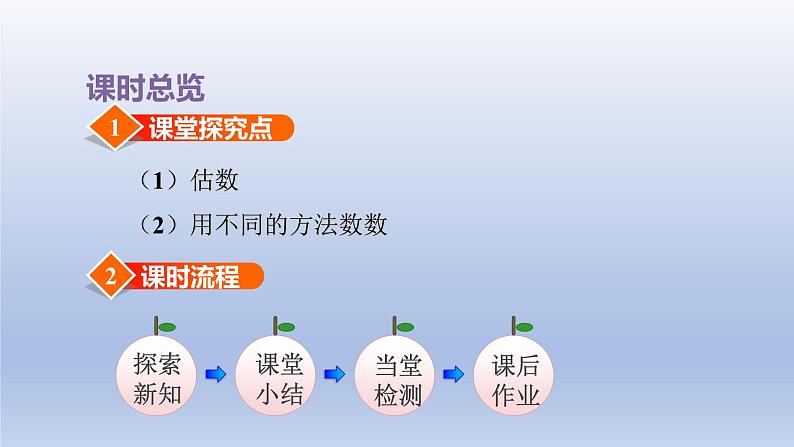 课时总览

1 课堂探究点

（1）估数

（2）用不同的方法数数

2 课时流程

探索新知

课堂小结

当堂检测

课后作业